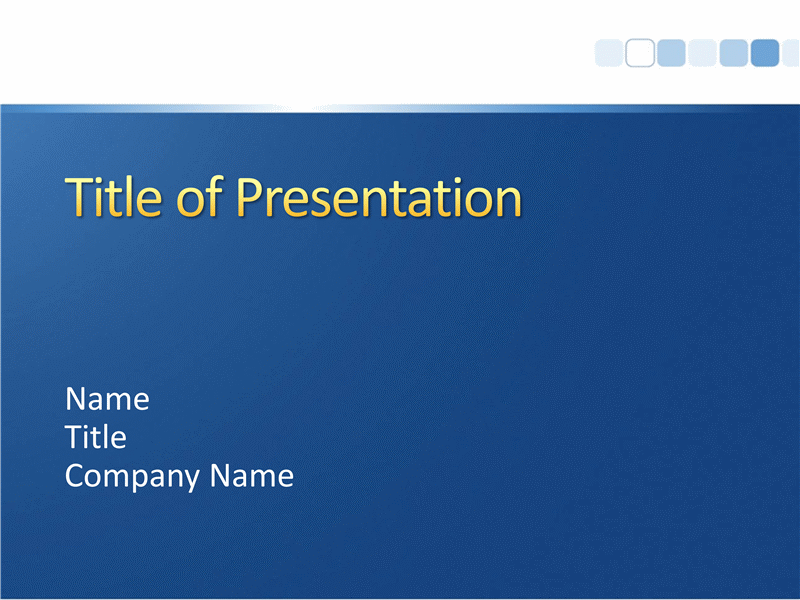 Title of Presentation

Name
Title
Company Name